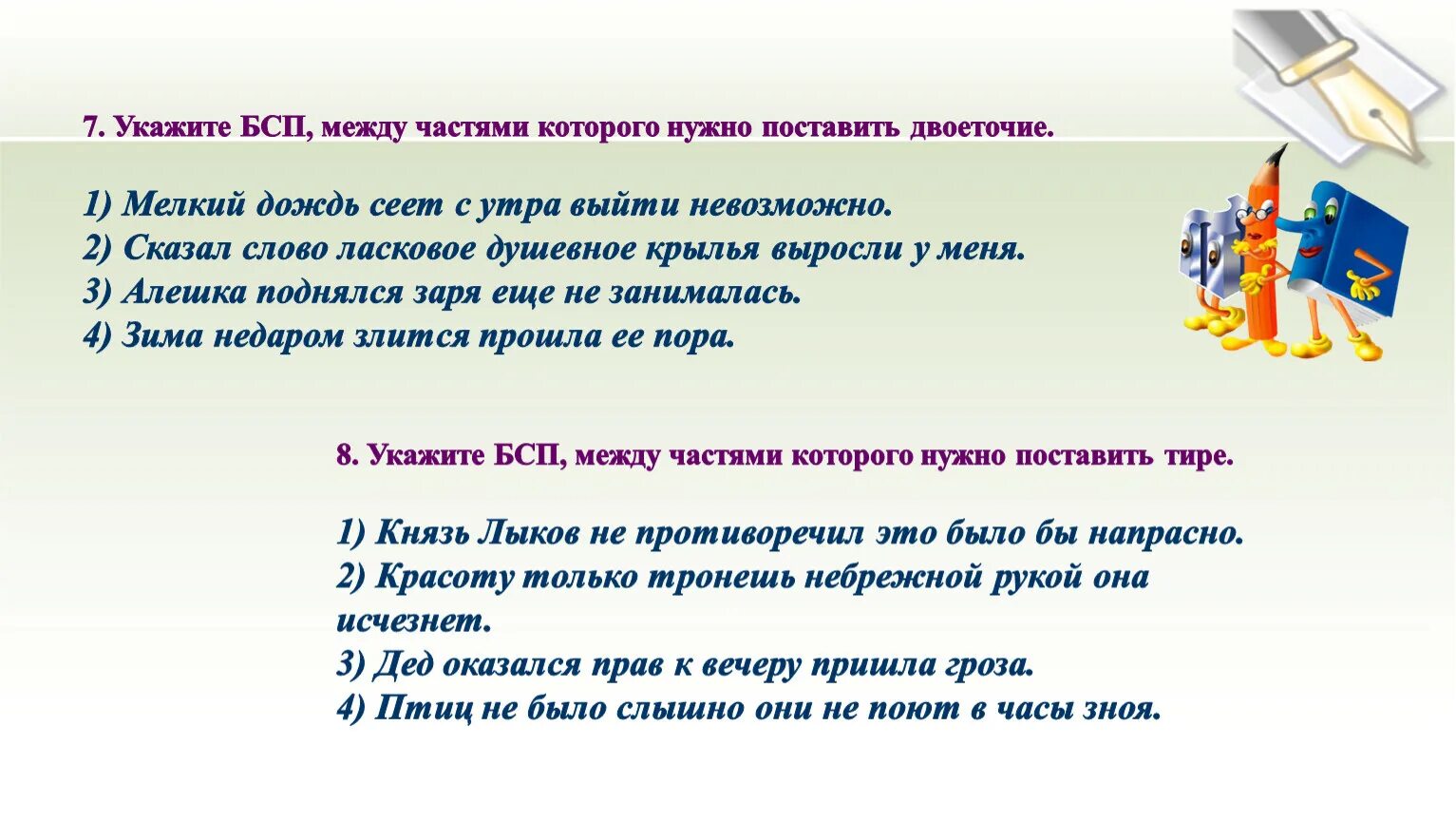 7. Укажите БСП, между частями которого нужно поставить двоеточие.

1) Мелкий дождь сеет с утра выйти невозможно.
2) Сказал слово ласковое душевное крылья выросли у меня.
3) Алешка поднялся заря еще не занималась.
4) Зима недаром злится прошла ее пора.

8. Укажите БСП, между частями которого нужно поставить тире.

1) Князь Лыков не противоречил это было бы напрасно.
2) Красоту только тронешь небрежной рукой она исчезнет.
3) Дед оказался прав к вечеру пришла гроза.
4) Птиц не было слышно они не поют в часы зноя.